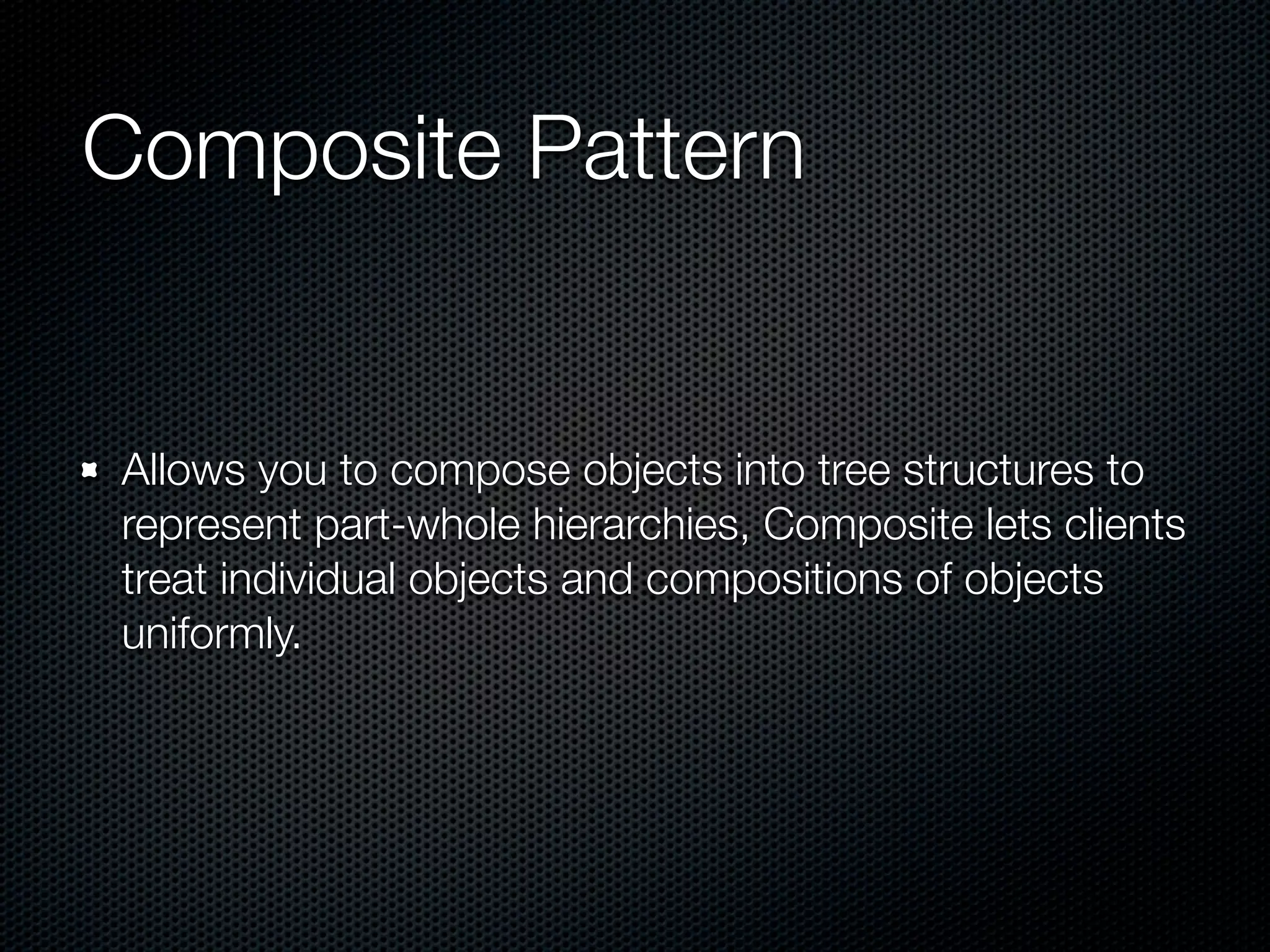 Composite Pattern

Allows you to compose objects into tree structures to represent part-whole hierarchies, Composite lets clients treat individual objects and compositions of objects uniformly.